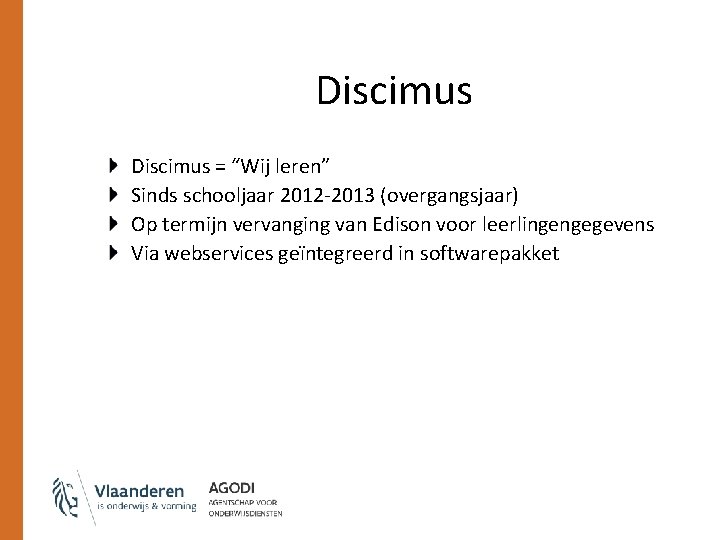 Discimus

Discimus = “Wij leren”
Sinds schooljaar 2012-2013 (overgangsjaar)
Op termijn vervanging van Edison voor leerlingengegevens
Via webservices geïntegreerd in softwarepakket

Vlaanderen
is onderwijs & vorming

AGODI
AGENTSCHAP VOOR
ONDERWIJSDIENSTEN